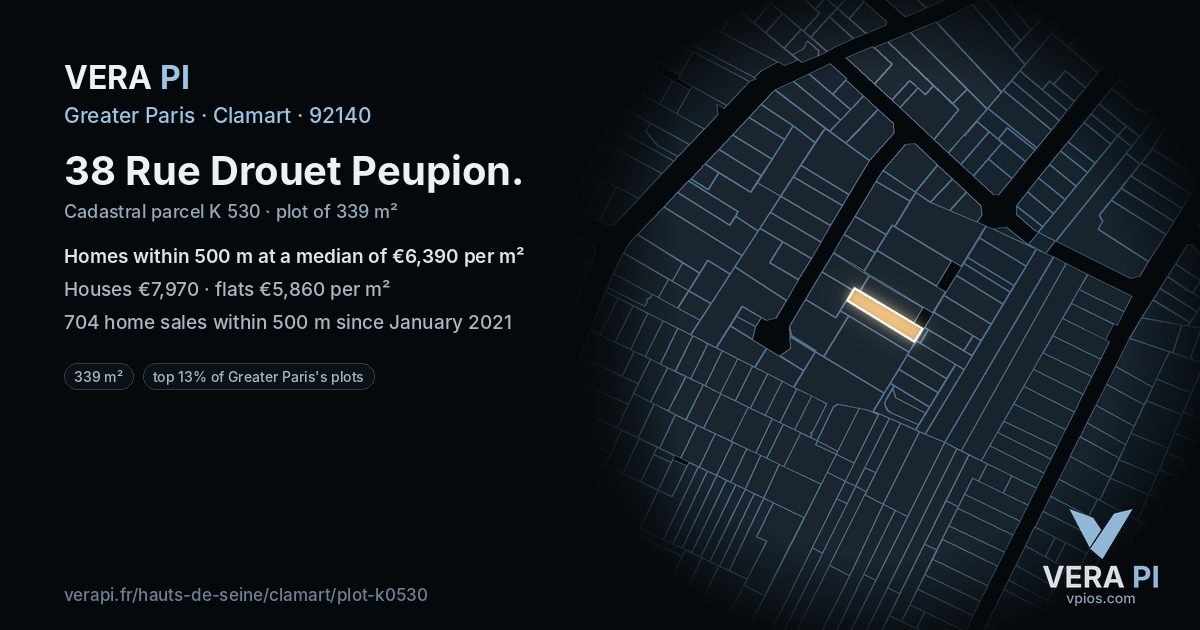 VERA PI

Greater Paris · Clamart · 92140

38 Rue Drouet Peupion.

Cadastral parcel K 530 · plot of 339 m²

Homes within 500 m at a median of €6,390 per m²

Houses €7,970 · flats €5,860 per m²

704 home sales within 500 m since January 2021

339 m²

top 13% of Greater Paris's plots

verapi.fr/hauts-de-seine/clamart/plot-k0530

VERA PI
vpios.com